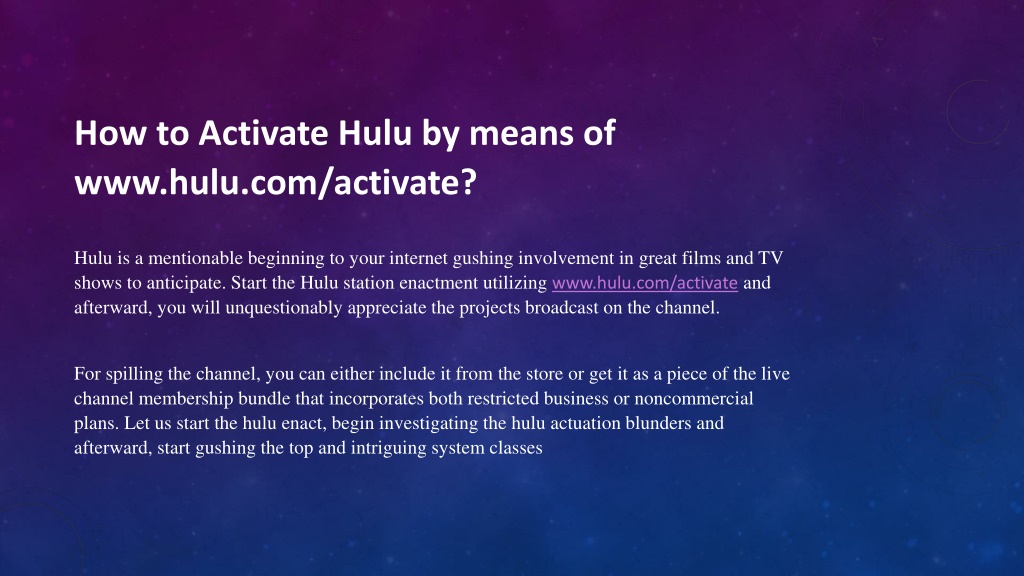 How to Activate Hulu by means of www.hulu.com/activate?

Hulu is a mentionable beginning to your internet gushing involvement in great films and TV shows to anticipate. Start the Hulu station enactment utilizing www.hulu.com/activate and afterward, you will unquestionably appreciate the projects broadcast on the channel.

For spilling the channel, you can either include it from the store or get it as a piece of the live channel membership bundle that incorporates both restricted business or noncommercial plans. Let us start the hulu enact, begin investigating the hulu actuation blunders and afterward, start gushing the top and intriguing system classes